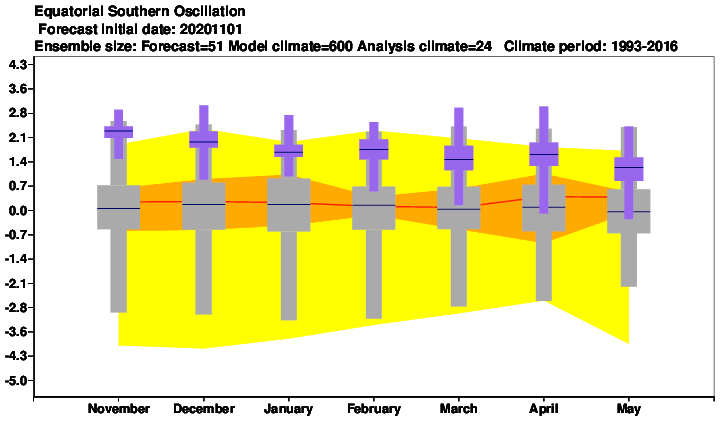 Equatorial Southern Oscillation
Forecast initial date: 20201101
Ensemble size: Forecast=51 Model climate=600 Analysis climate=24 Climate period: 1993-2016

4.3
3.6
2.8
2.1
1.4
0.7
0.0
-0.7
-1.4
-2.1
-2.8
-3.6
-4.3
-5.0

November December January February March April May